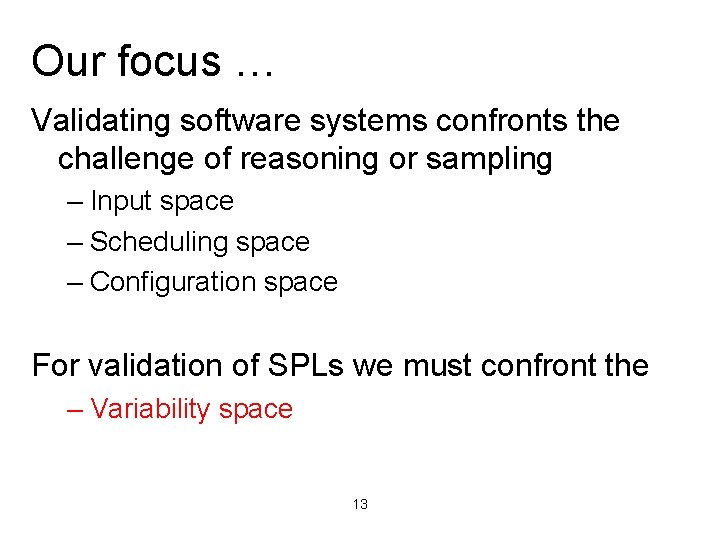 Our focus …

Validating software systems confronts the challenge of reasoning or sampling

– Input space
– Scheduling space
– Configuration space

For validation of SPLs we must confront the

– Variability space

13